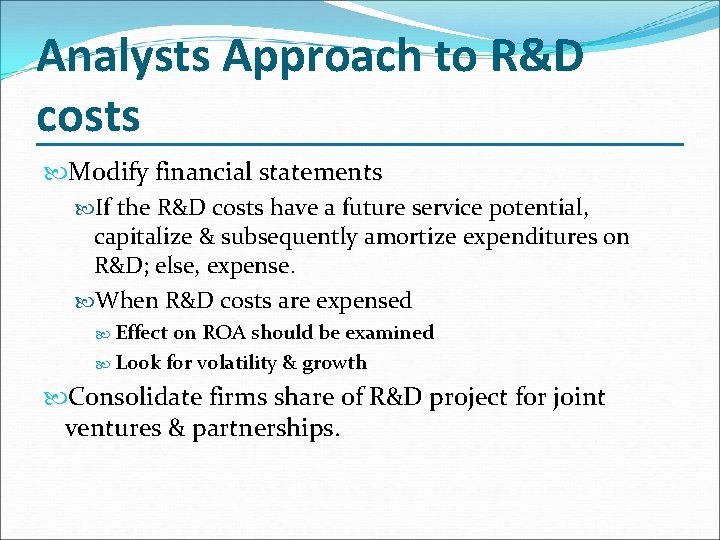 Analysts Approach to R&D costs

Modify financial statements

If the R&D costs have a future service potential, capitalize & subsequently amortize expenditures on R&D; else, expense.

When R&D costs are expensed

Effect on ROA should be examined

Look for volatility & growth

Consolidate firms share of R&D project for joint ventures & partnerships.